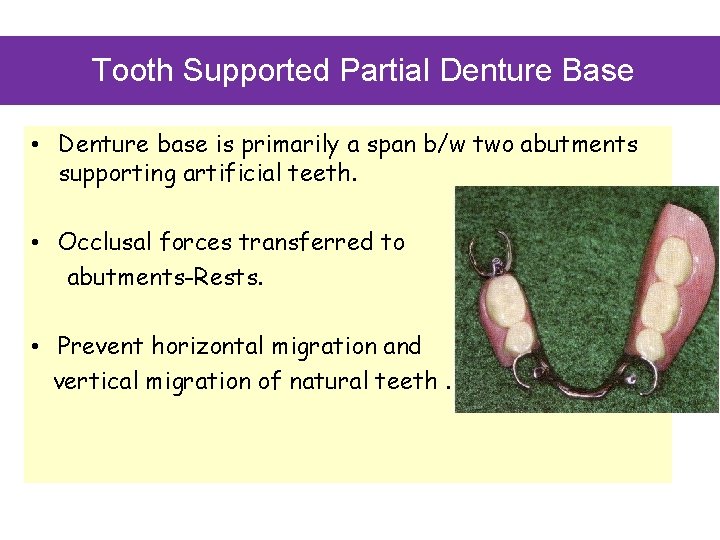 Tooth Supported Partial Denture Base

• Denture base is primarily a span b/w two abutments supporting artificial teeth.

• Occlusal forces transferred to abutments-Rests.

• Prevent horizontal migration and vertical migration of natural teeth .